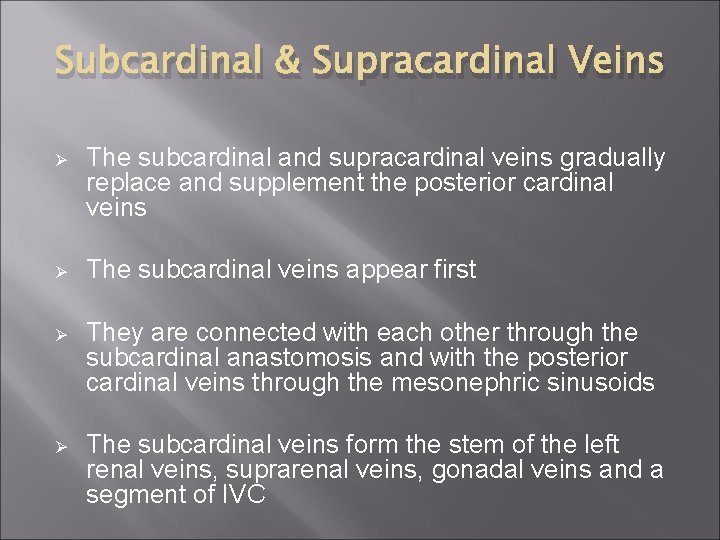 Subcardinal & Supracardinal Veins

➢ The subcardinal and supracardinal veins gradually replace and supplement the posterior cardinal veins

➢ The subcardinal veins appear first

➢ They are connected with each other through the subcardinal anastomosis and with the posterior cardinal veins through the mesonephric sinusoids

➢ The subcardinal veins form the stem of the left renal veins, suprarenal veins, gonadal veins and a segment of IVC